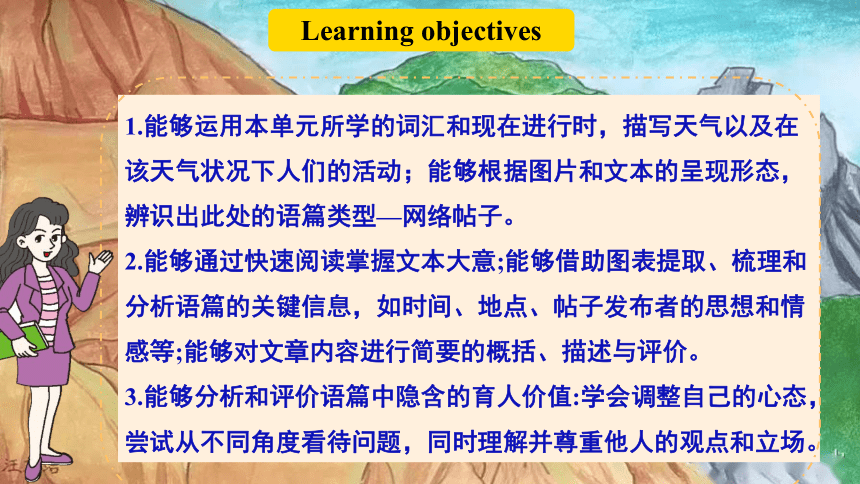 Learning objectives

1.能够运用本单元所学的词汇和现在进行时，描写天气以及在该天气状况下人们的活动；能够根据图片和文本的呈现形态，辨识出此处的语篇类型—网络帖子。

2.能够通过快速阅读掌握文本大意;能够借助图表提取、梳理和分析语篇的关键信息，如时间、地点、帖子发布者的思想和情感等;能够对文章内容进行简要的概括、描述与评价。

3.能够分析和评价语篇中隐含的育人价值:学会调整自己的心态，尝试从不同角度看待问题，同时理解并尊重他人的观点和立场。